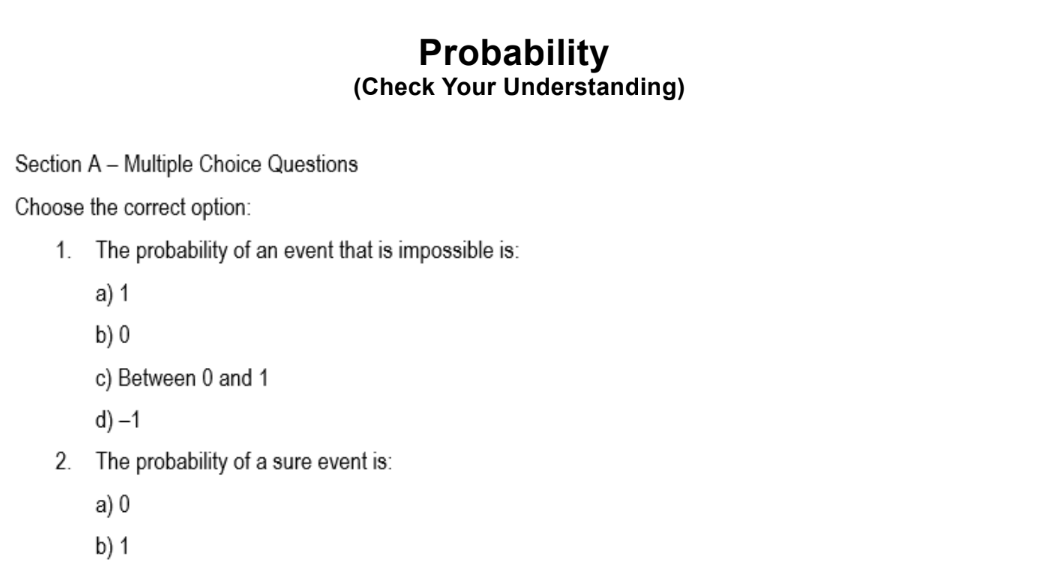 Probability
(Check Your Understanding)

Section A – Multiple Choice Questions

Choose the correct option:

1. The probability of an event that is impossible is:

a) 1

b) 0

c) Between 0 and 1

d) –1

2. The probability of a sure event is:

a) 0

b) 1